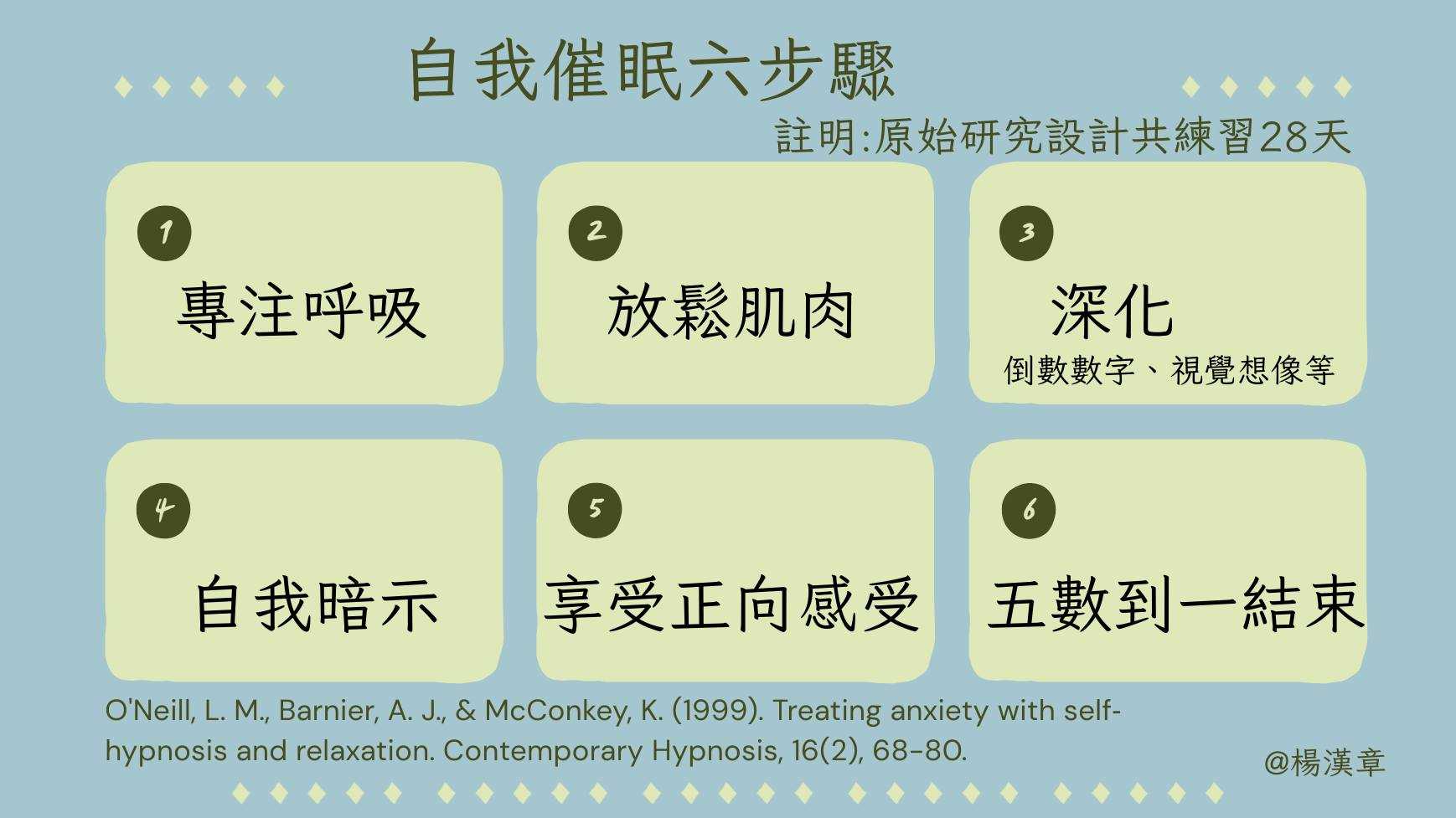 自我催眠六步驟

註明:原始研究設計共練習28天

1
專注呼吸

2
放鬆肌肉

3
深化
倒數數字、視覺想像等

4
自我暗示

5
享受正向感受

6
五數到一結束

O'Neill, L. M., Barnier, A. J., & McConkey, K. (1999). Treating anxiety with self-hypnosis and relaxation. Contemporary Hypnosis, 16(2), 68-80.

@楊漢章